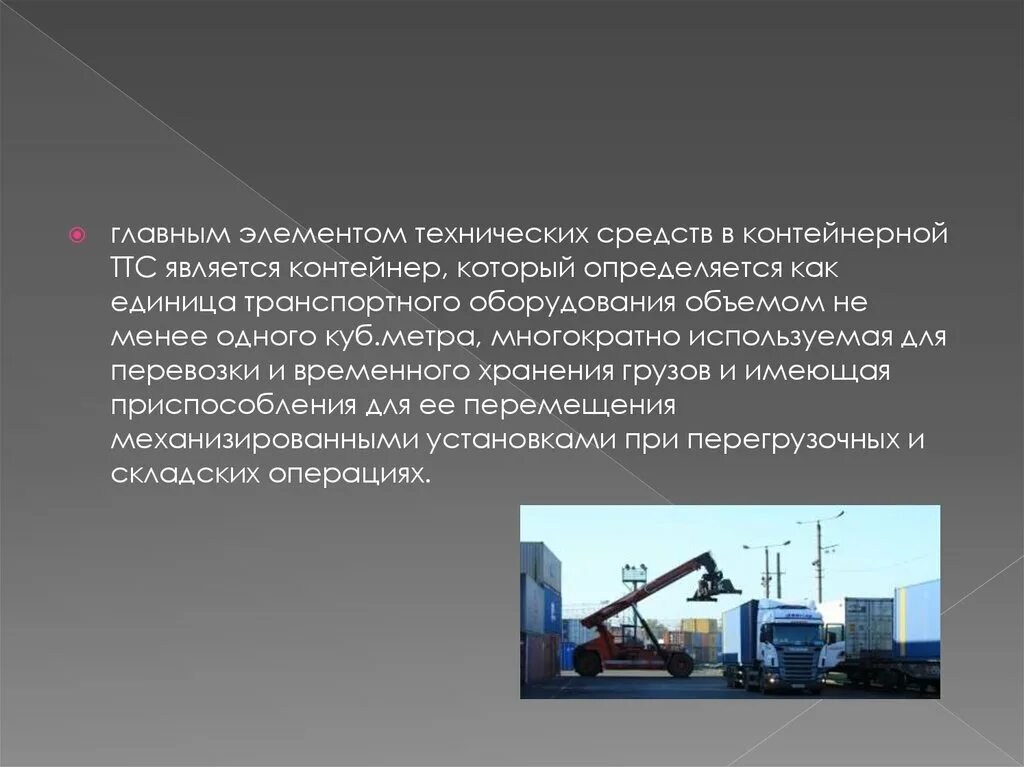 главным элементом технических средств в контейнерной ТТС является контейнер, который определяется как единица транспортного оборудования объемом не менее одного куб.метра, многократно используемая для перевозки и временного хранения грузов и имеющая приспособления для ее перемещения механизированными установками при перегрузочных и складских операциях.